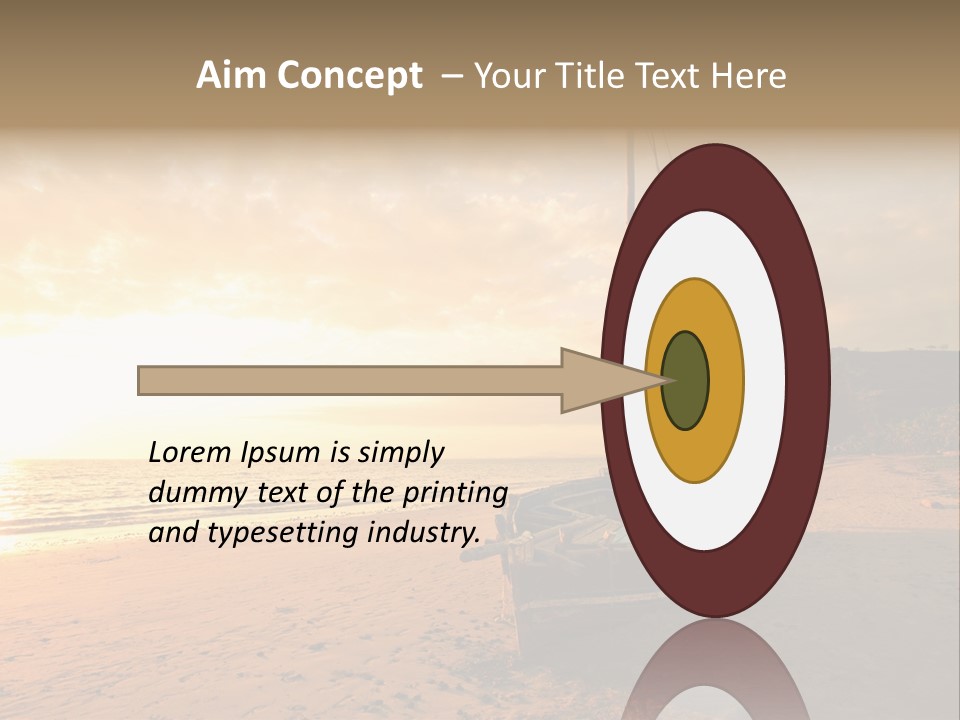 Aim Concept – Your Title Text Here

Lorem Ipsum is simply dummy text of the printing and typesetting industry.